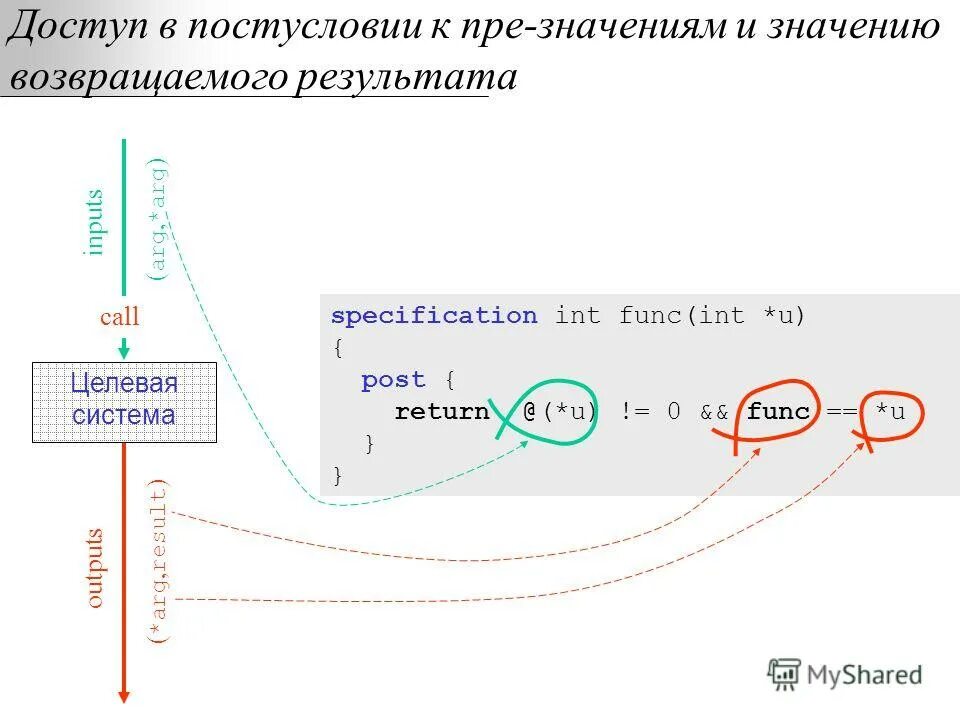 Доступ в постусловии к пре-значениям и значению возвращаемого результата

inputs
(arg,*arg)
call
Целевая система
outputs
(*arg,result)

specification int func(int *u)
{
post {
return @(*u) != 0 && func == *u
}
}

MyShared